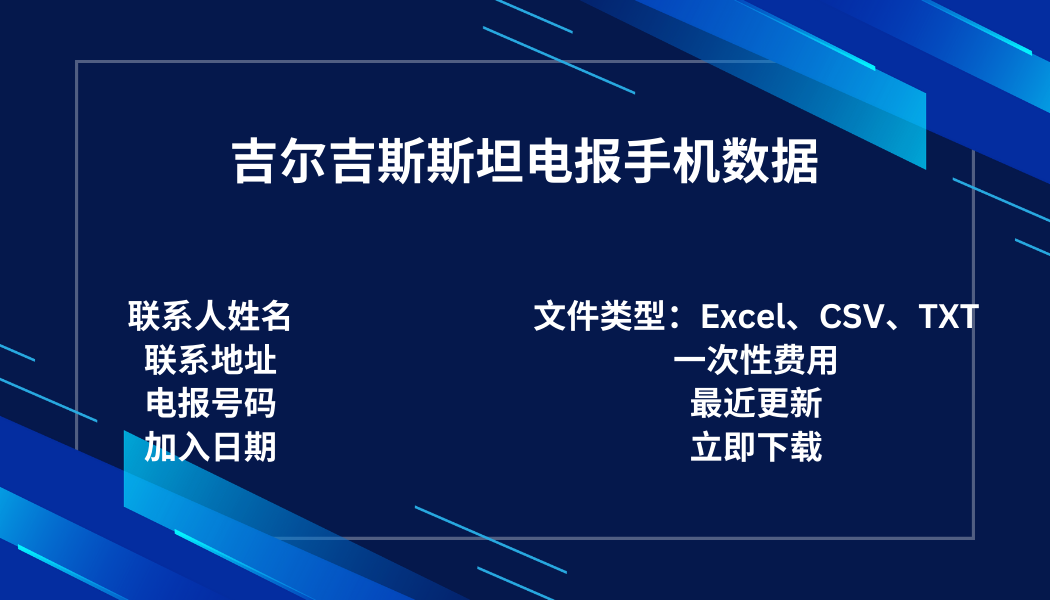 吉尔吉斯斯坦电报手机数据

联系人姓名
联系地址
电报号码
加入日期

文件类型：Excel、CSV、TXT
一次性费用
最近更新
立即下载